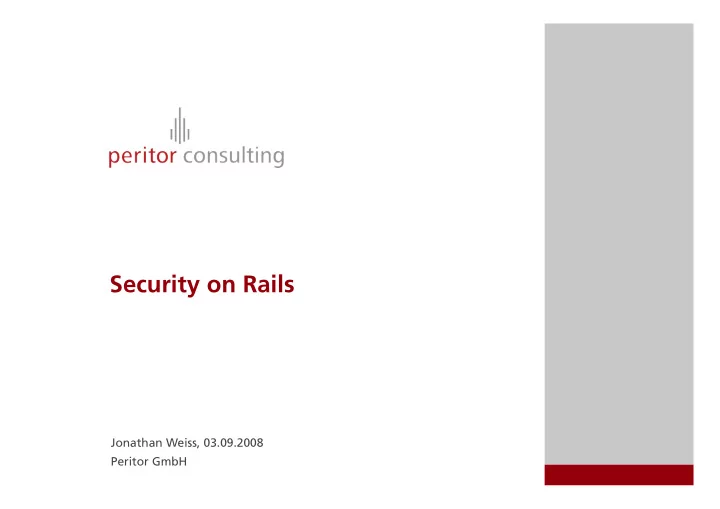 peritor consulting

Security on Rails

Jonathan Weiss, 03.09.2008
Peritor GmbH